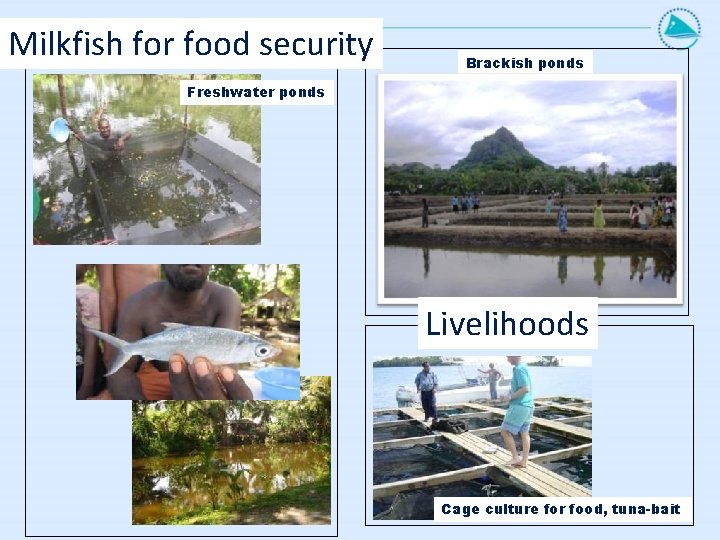 Milkfish for food security

Freshwater ponds

Brackish ponds

Livelihoods

Cage culture for food, tuna-bait